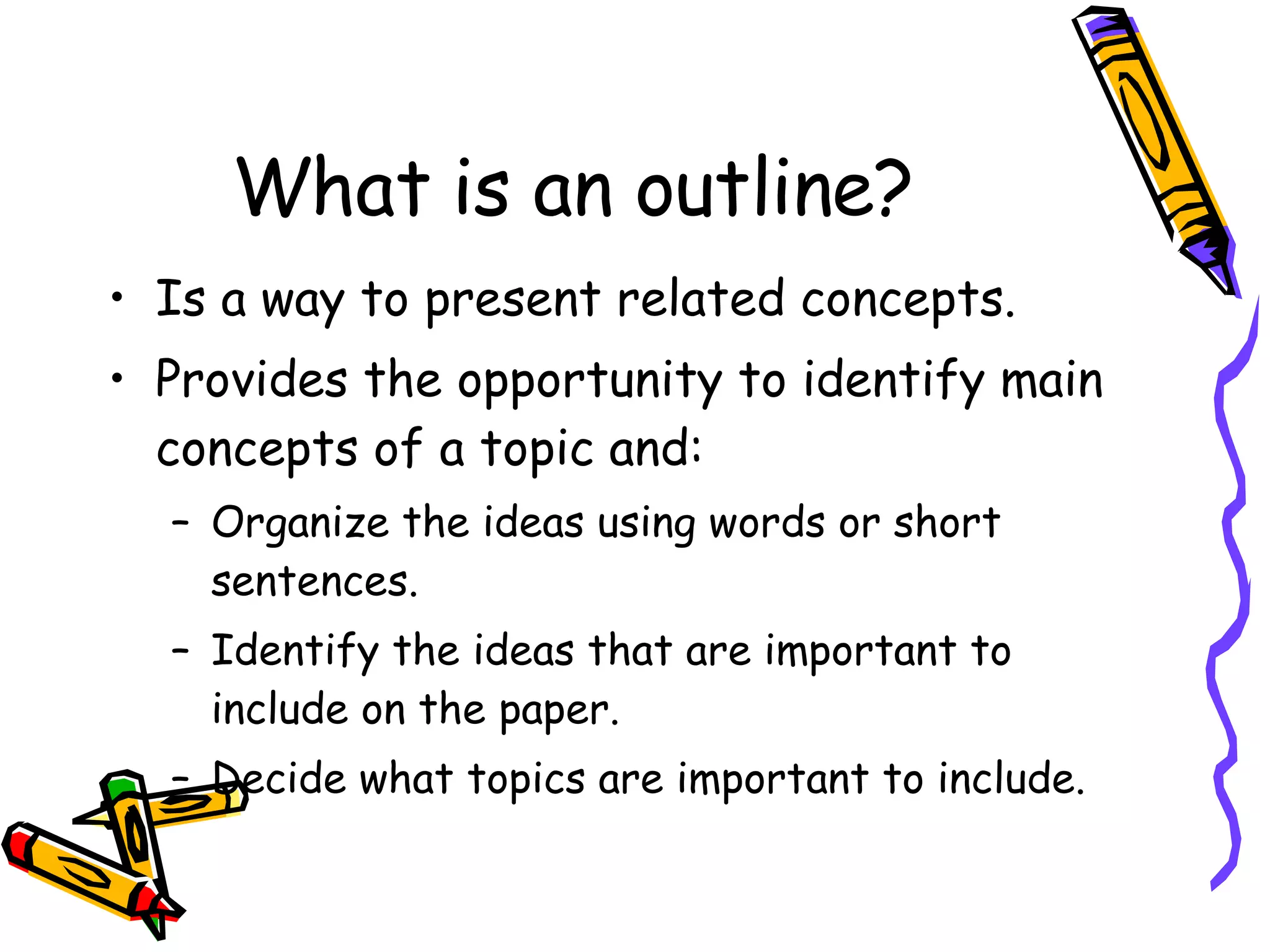 What is an outline?

• Is a way to present related concepts.
• Provides the opportunity to identify main concepts of a topic and:
– Organize the ideas using words or short sentences.
– Identify the ideas that are important to include on the paper.
– Decide what topics are important to include.